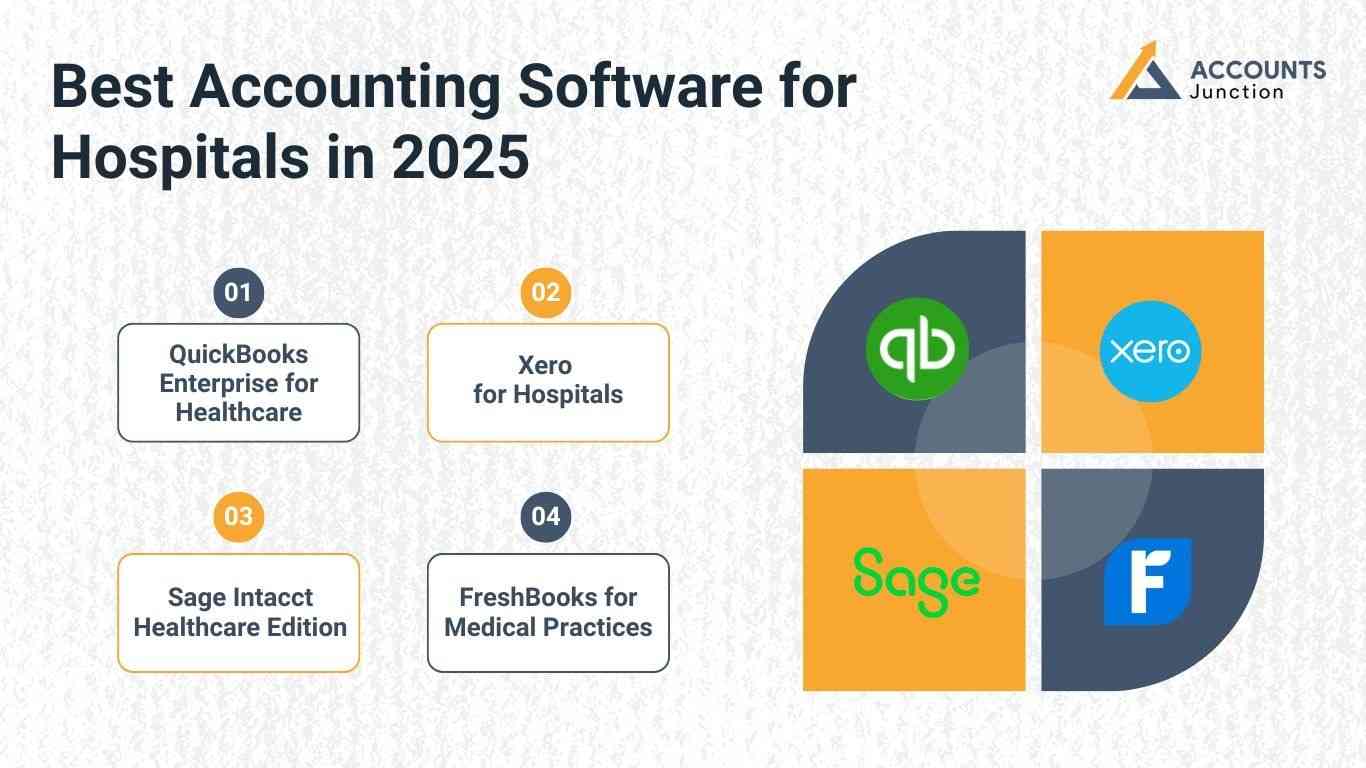 Best Accounting Software for Hospitals in 2025

ACCOUNTS Junction

01
QuickBooks Enterprise for Healthcare

02
Xero for Hospitals

03
Sage Intacct Healthcare Edition

04
FreshBooks for Medical Practices

qb

xero

Sage

F